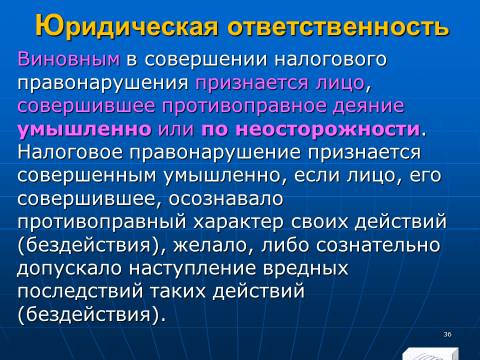 Юридическая ответственность

Виновным в совершении налогового правонарушения признается лицо, совершившее противоправное деяние умышленно или по неосторожности. Налоговое правонарушение признается совершенным умышленно, если лицо, его совершившее, осознавало противоправный характер своих действий (бездействия), желало, либо сознательно допускало наступление вредных последствий таких действий (бездействия).

36